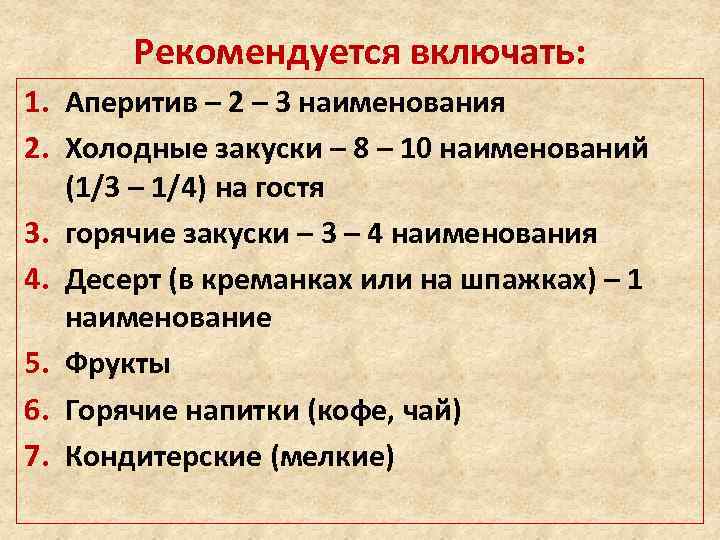 Рекомендуется включать:

1. Аперитив – 2 – 3 наименования
2. Холодные закуски – 8 – 10 наименований (1/3 – 1/4) на гостя
3. горячие закуски – 3 – 4 наименования
4. Десерт (в креманках или на шпажках) – 1 наименование
5. Фрукты
6. Горячие напитки (кофе, чай)
7. Кондитерские (мелкие)